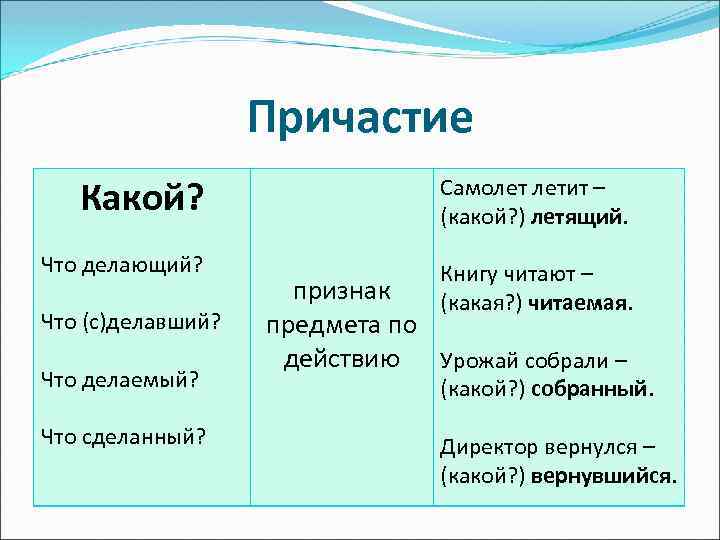 Причастие

| Какой?<br><br>Что делающий?<br><br>Что (с)делавший?<br><br>Что делаемый?<br><br>Что сделанный? | признак предмета по действию | Самолет летит – (какой?) летящий.<br><br>Книгу читают – (какая?) читаемая.<br><br>Урожай собрали – (какой?) собранный.<br><br>Директор вернулся – (какой?) вернувшийся. |
|---|---|---|